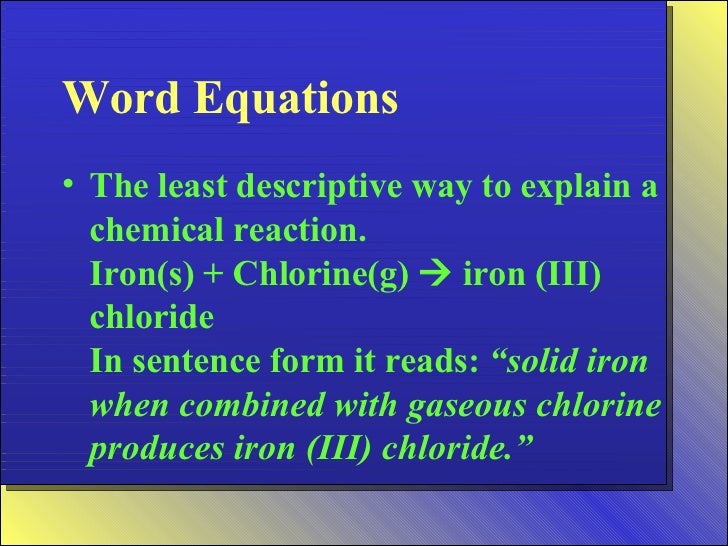 Word Equations

• The least descriptive way to explain a chemical reaction.
Iron(s) + Chlorine(g) → iron (III) chloride
In sentence form it reads: “solid iron when combined with gaseous chlorine produces iron (III) chloride.”